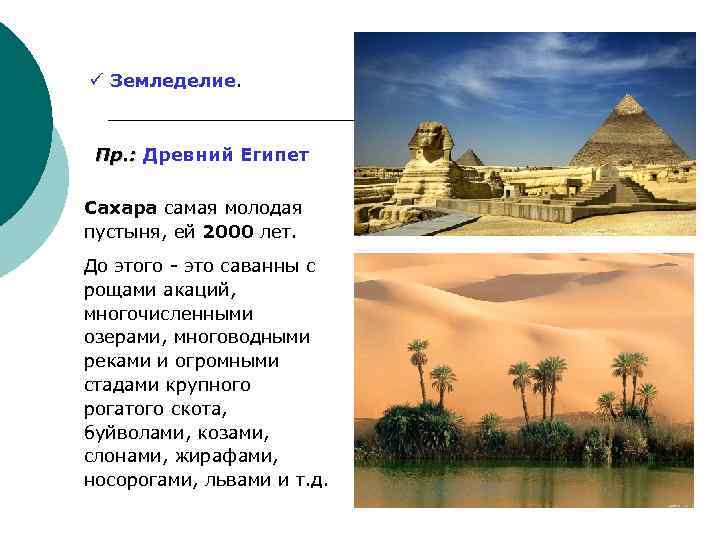 ✓ Земледелие.

Пр.: Древний Египет

Сахара самая молодая пустыня, ей 2000 лет.

До этого - это саванны с рощами акаций, многочисленными озерами, многоводными реками и огромными стадами крупного рогатого скота, буйволами, козами, слонами, жирафами, носорогами, львами и т.д.